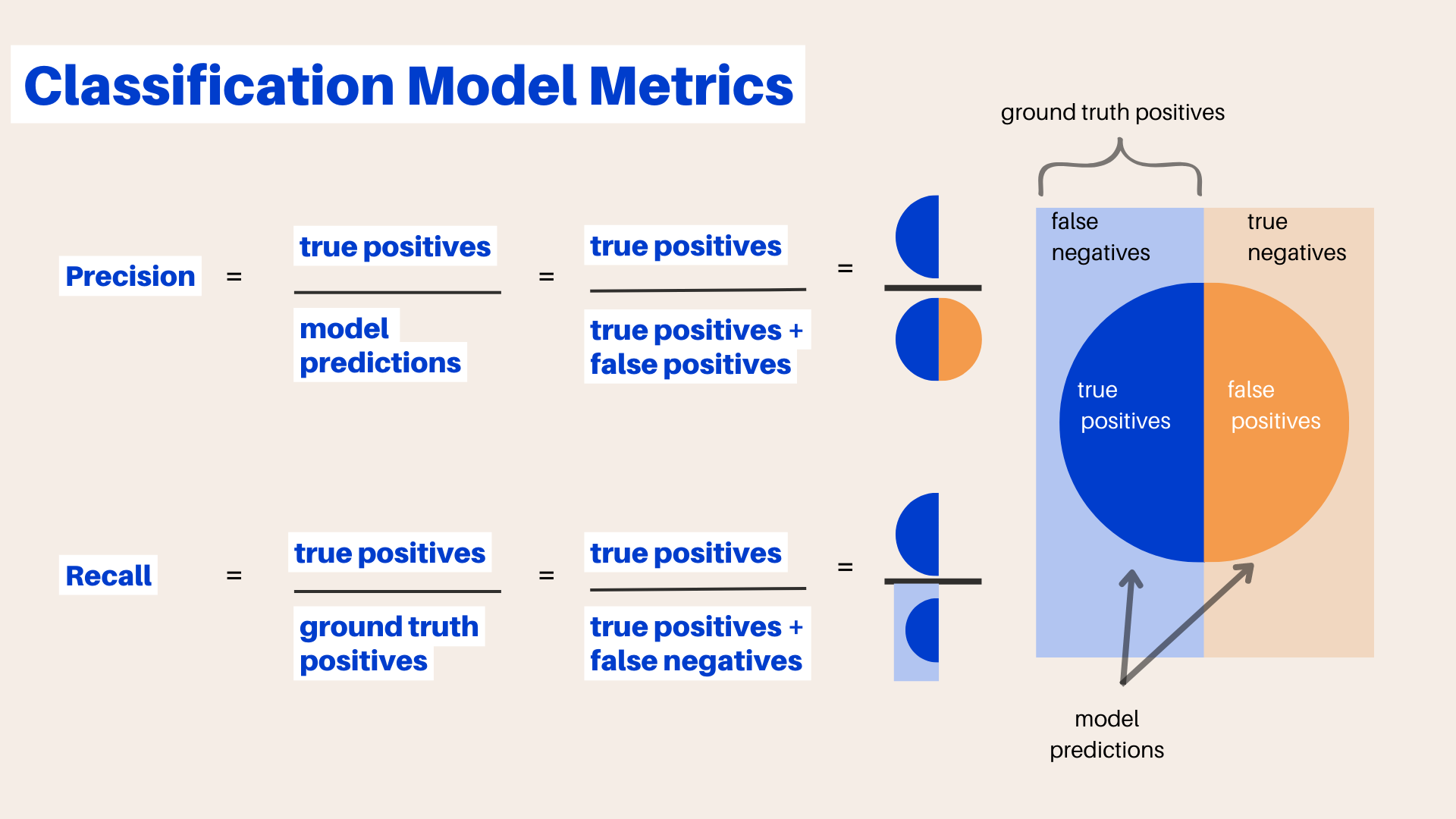 Classification Model Metrics

Precision = $\frac{\text{true positives}}{\text{model predictions}}$ = $\frac{\text{true positives}}{\text{true positives + false positives}}$ =

Recall = $\frac{\text{true positives}}{\text{ground truth positives}}$ = $\frac{\text{true positives}}{\text{true positives + false negatives}}$ =

ground truth positives

false negatives

true negatives

true positives

false positives

model predictions